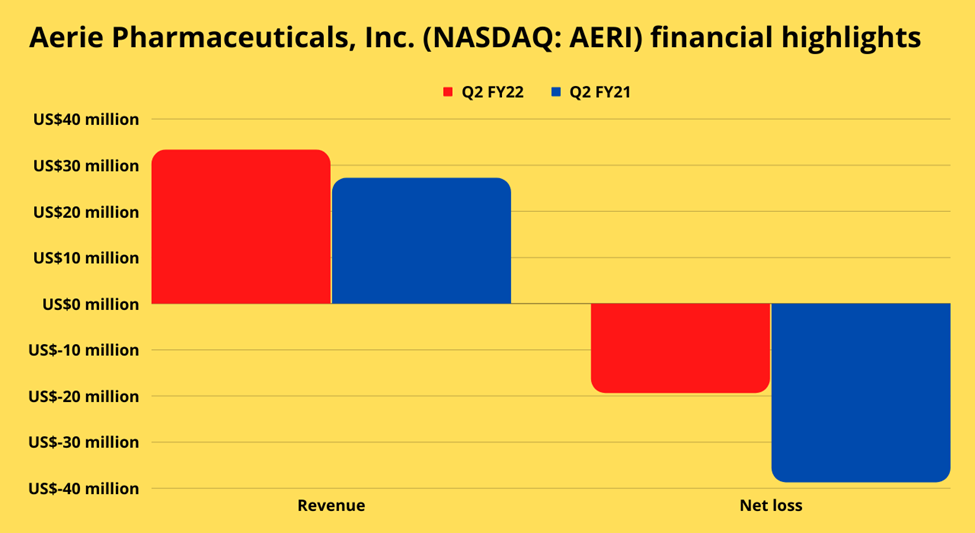 Aerie Pharmaceuticals, Inc. (NASDAQ: AERI) financial highlights

Q2 FY22
Q2 FY21

US$40 million
US$30 million
US$20 million
US$10 million
US$0 million
US$-10 million
US$-20 million
US$-30 million
US$-40 million

Revenue
Net loss